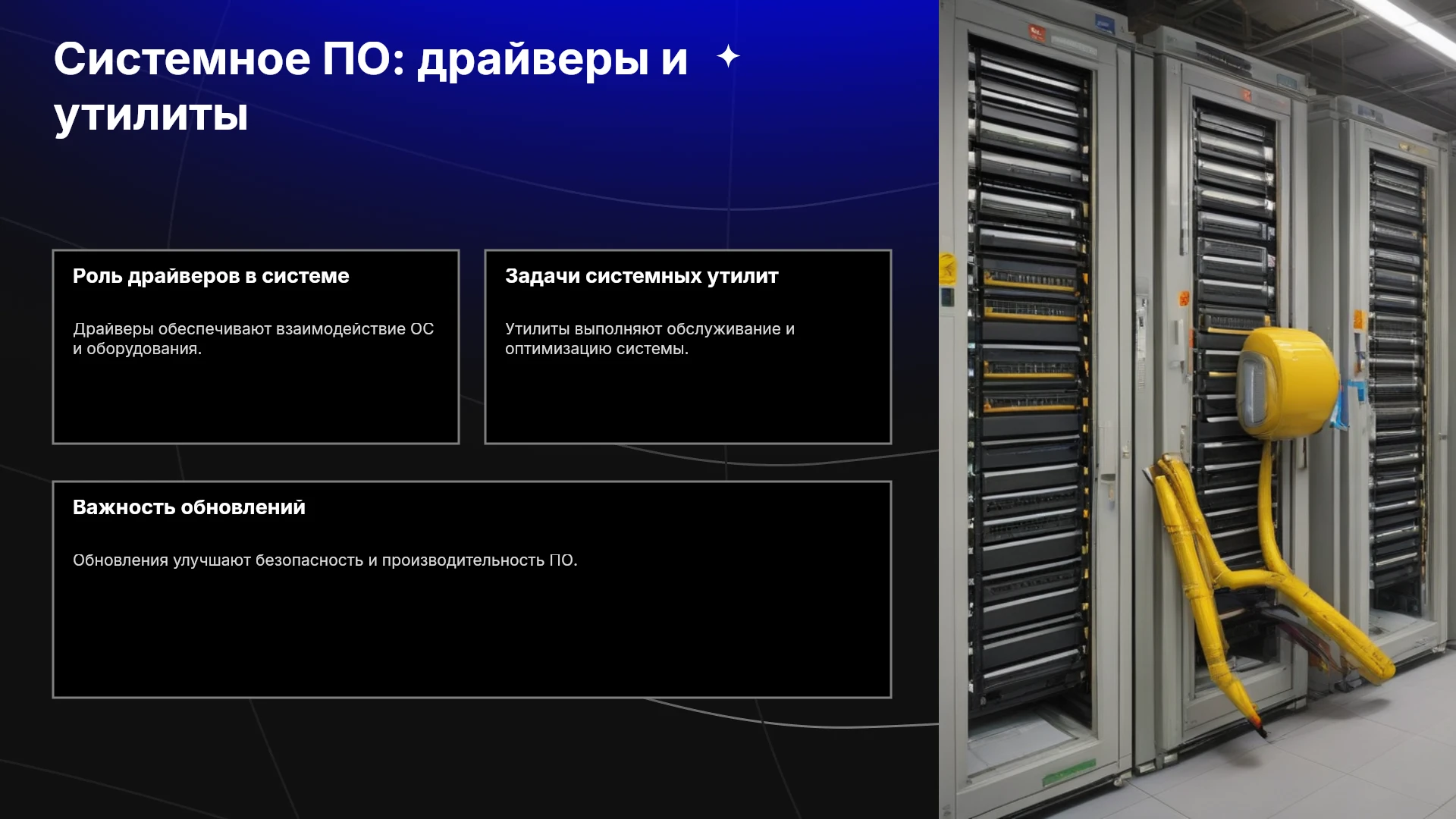 Системное ПО: драйверы и утилиты

Роль драйверов в системе

Драйверы обеспечивают взаимодействие ОС и оборудования.

Задачи системных утилит

Утилиты выполняют обслуживание и оптимизацию системы.

Важность обновлений

Обновления улучшают безопасность и производительность ПО.